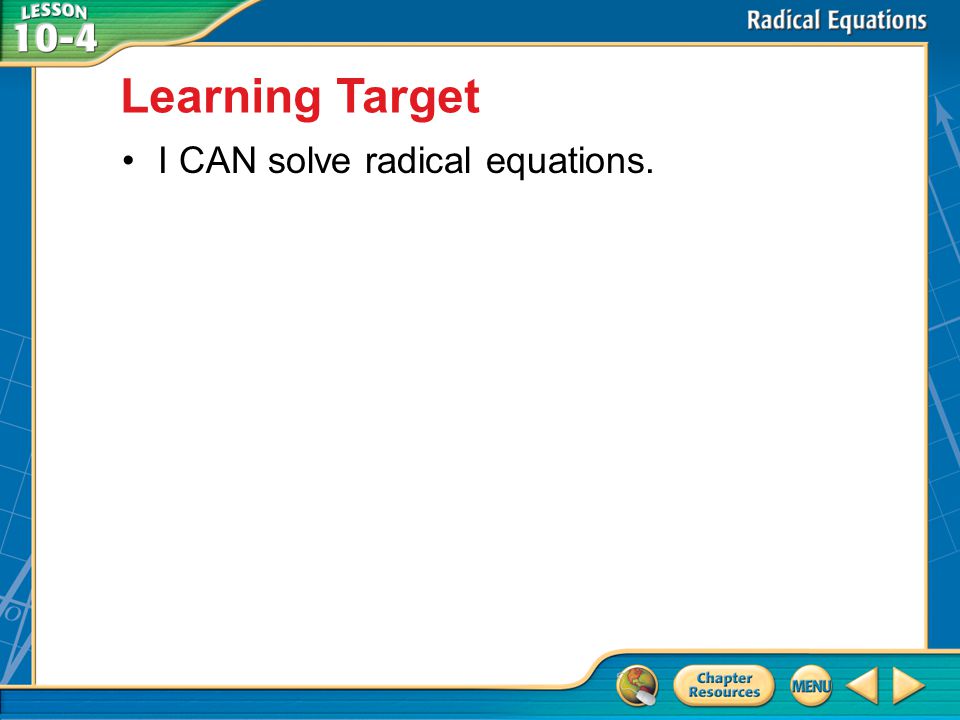 LESSON 10-4

Radical Equations

Learning Target

• I CAN solve radical equations.

Chapter Resources

MENU